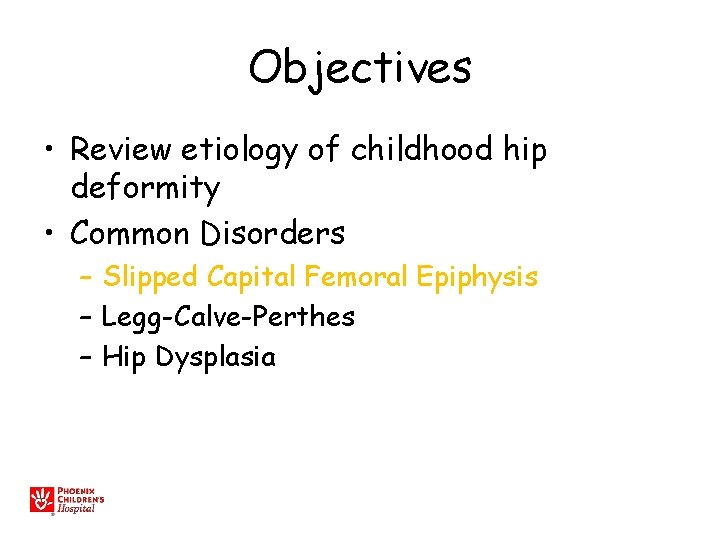 Objectives

• Review etiology of childhood hip deformity
• Common Disorders
– Slipped Capital Femoral Epiphysis
– Legg-Calve-Perthes
– Hip Dysplasia

PHOENIX CHILDREN'S Hospital